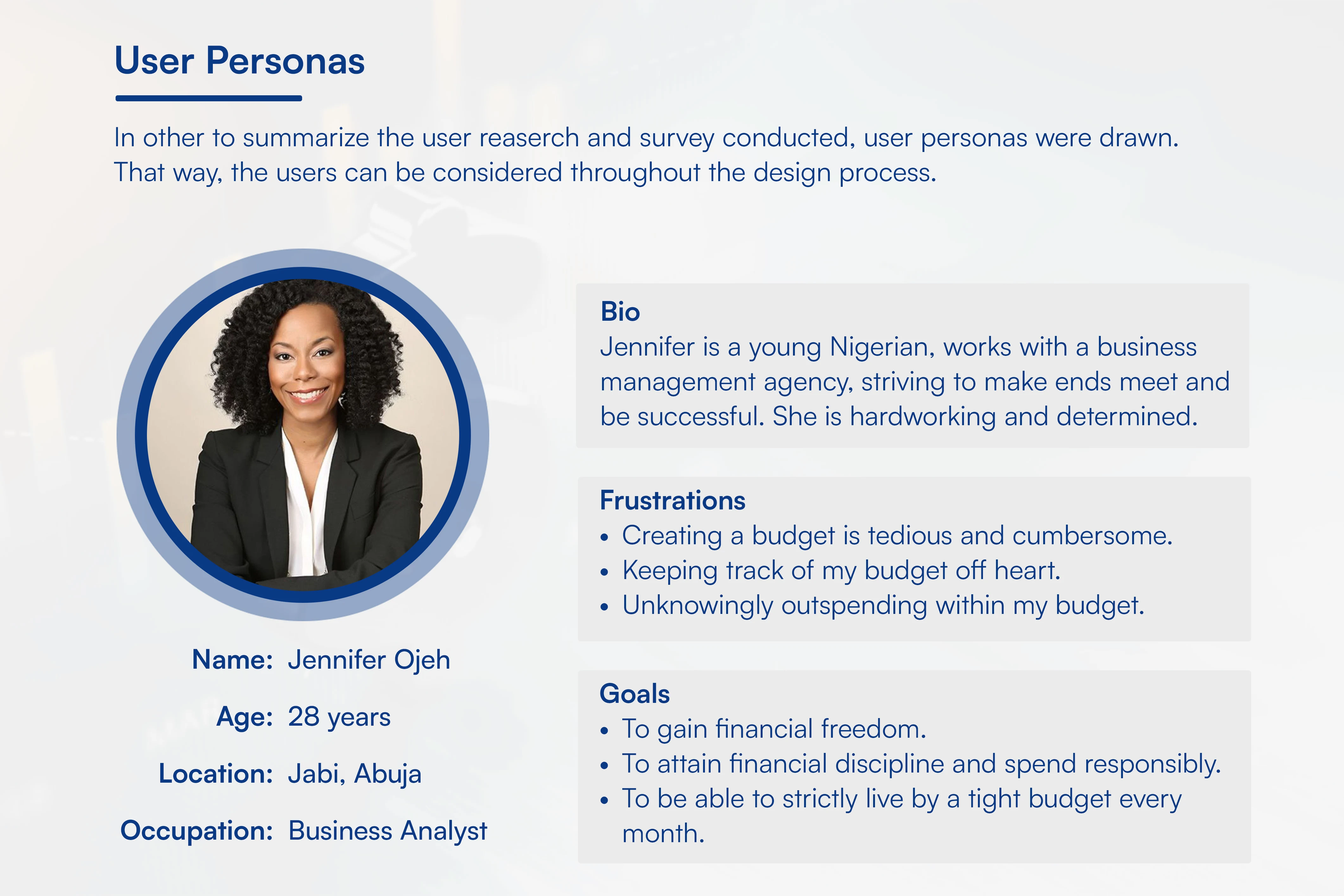 User Personas

In other to summarize the user reaserch and survey conducted, user personas were drawn. That way, the users can be considered throughout the design process.

Name: Jennifer Ojeh

Age: 28 years

Location: Jabi, Abuja

Occupation: Business Analyst

Bio
Jennifer is a young Nigerian, works with a business management agency, striving to make ends meet and be successful. She is hardworking and determined.

Frustrations
• Creating a budget is tedious and cumbersome.
• Keeping track of my budget off heart.
• Unknowingly outspending within my budget.

Goals
• To gain financial freedom.
• To attain financial discipline and spend responsibly.
• To be able to strictly live by a tight budget every month.